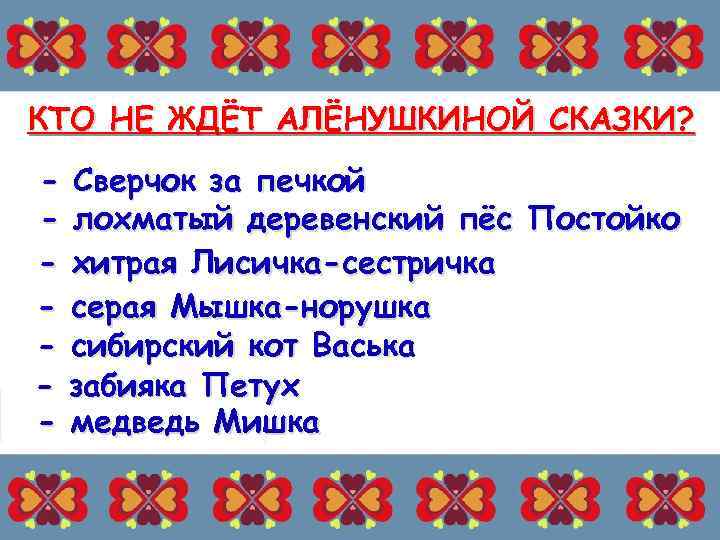 КТО НЕ ЖДЁТ АЛЁНУШКИНОЙ СКАЗКИ?

- Сверчок за печкой
- лохматый деревенский пёс Постойко
- хитрая Лисичка-сестричка
- серая Мышка-норушка
- сибирский кот Васька
- забияка Петух
- медведь Мишка